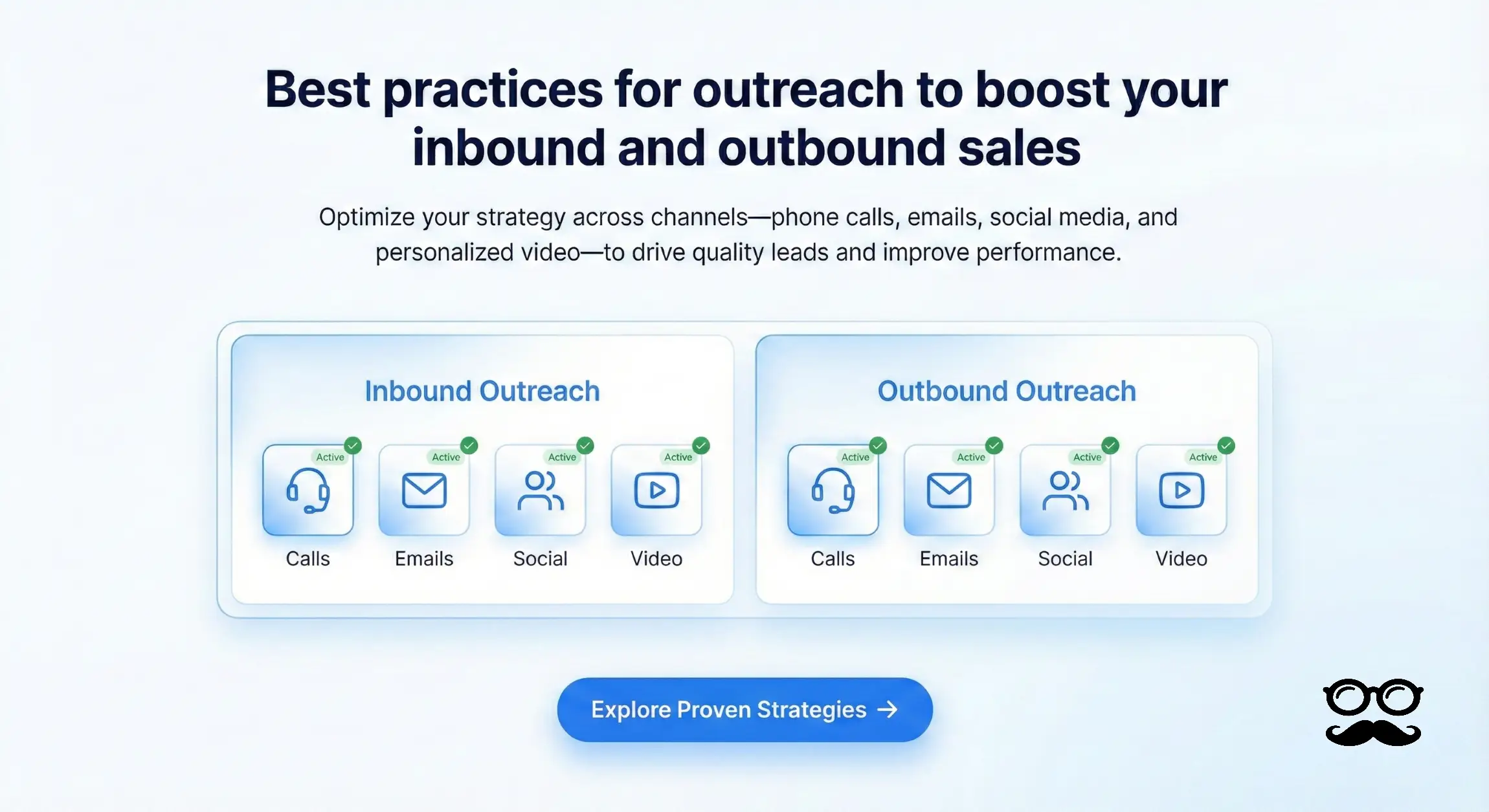 Best practices for outreach to boost your inbound and outbound sales

Optimize your strategy across channels—phone calls, emails, social media, and personalized video—to drive quality leads and improve performance.

Inbound Outreach

Active
Calls

Active
Emails

Active
Social

Active
Video

Outbound Outreach

Active
Calls

Active
Emails

Active
Social

Active
Video

Explore Proven Strategies →